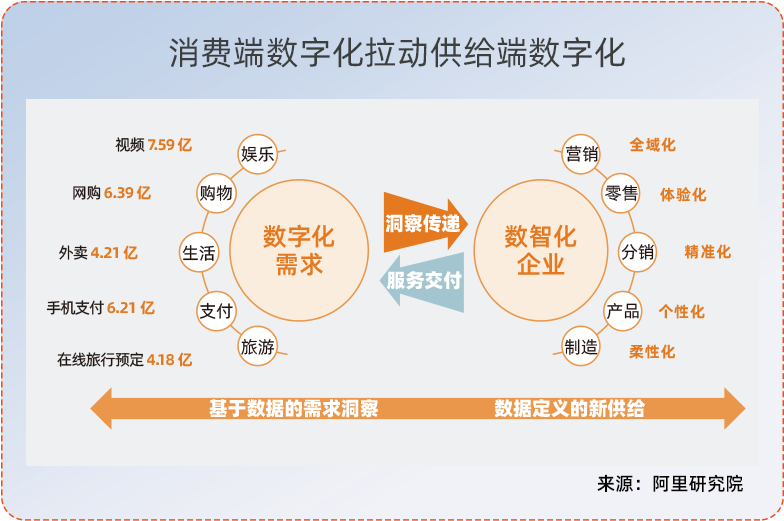 消费端数字化拉动供给端数字化

视频 7.59 亿
网购 6.39 亿
外卖 4.21 亿
手机支付 6.21 亿
在线旅行预定 4.18 亿

娱乐
购物
生活
支付
旅游

数字化需求

洞察传递
服务交付

数智化企业

营销
零售
分销
产品
制造

全域化
体验化
精准化
个性化
柔性化

基于数据的需求洞察
数据定义的新供给

来源：阿里研究院